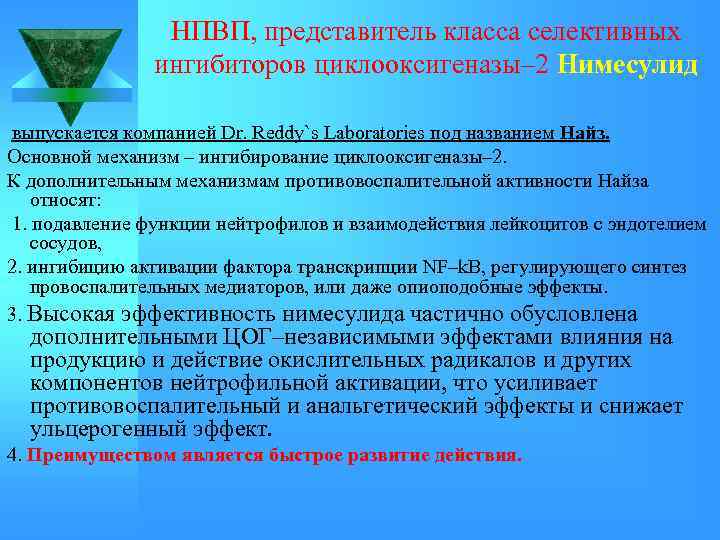 НПВП, представитель класса селективных ингибиторов циклооксигеназы–2 Нимесулид

выпускается компанией Dr. Reddy`s Laboratories под названием Найз.

Основной механизм – ингибирование циклооксигеназы–2.

К дополнительным механизмам противовоспалительной активности Найза относят:

1. подавление функции нейтрофилов и взаимодействия лейкоцитов с эндотелием сосудов,

2. ингибицию активации фактора транскрипции NF–kB, регулирующего синтез провоспалительных медиаторов, или даже опиоподобные эффекты.

3. Высокая эффективность нимесулида частично обусловлена дополнительными ЦОГ–независимыми эффектами влияния на продукцию и действие окислительных радикалов и других компонентов нейтрофильной активации, что усиливает противовоспалительный и анальгетический эффекты и снижает ульцерогенный эффект.

4. Преимуществом является быстрое развитие действия.